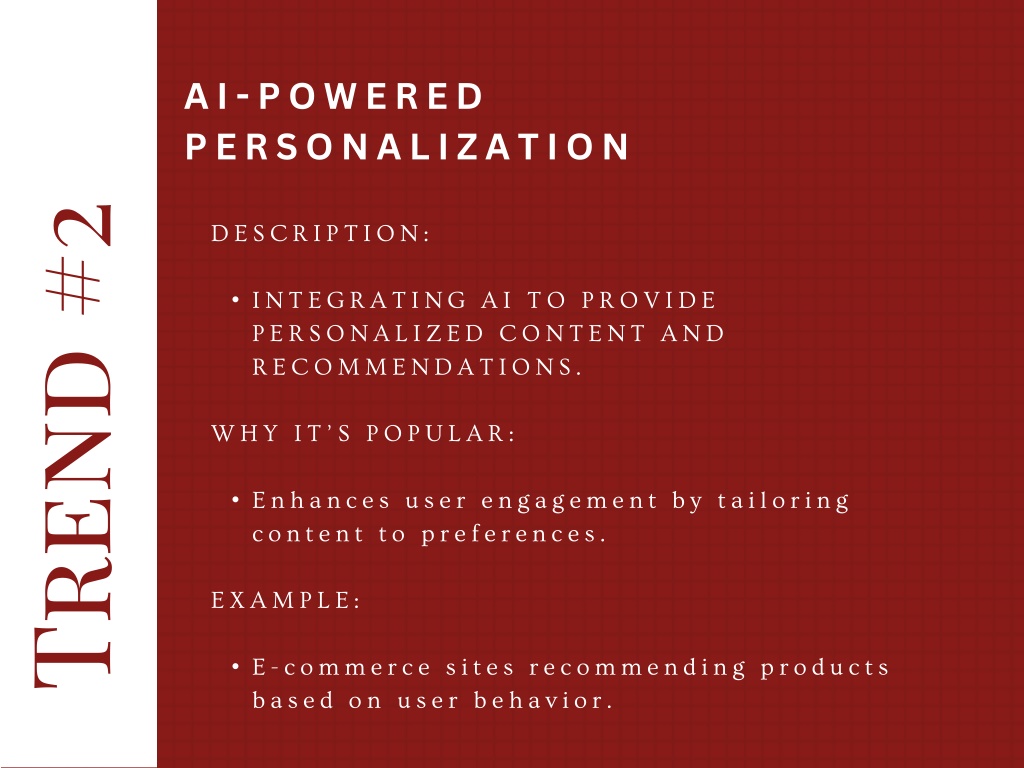 TREND #2

AI-POWERED PERSONALIZATION

DESCRIPTION:

• INTEGRATING AI TO PROVIDE PERSONALIZED CONTENT AND RECOMMENDATIONS.

WHY IT'S POPULAR:

• Enhances user engagement by tailoring content to preferences.

EXAMPLE:

• E-commerce sites recommending products based on user behavior.